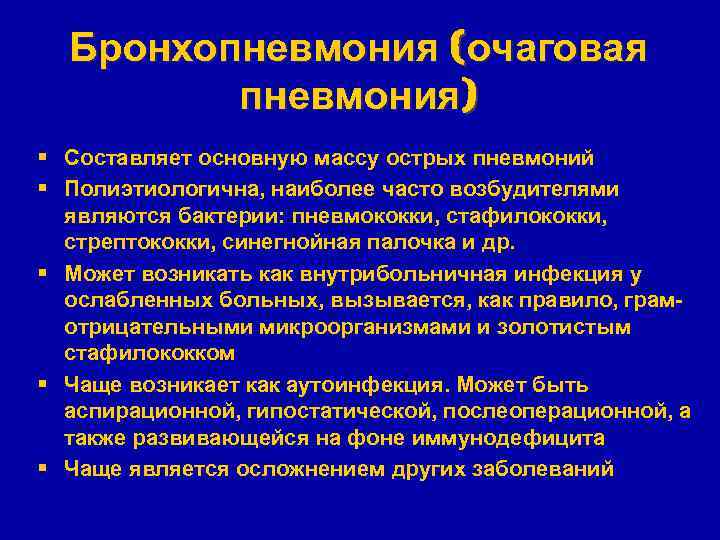 Бронхопневмония (очаговая пневмония)

▪ Составляет основную массу острых пневмоний
▪ Полиэтиологична, наиболее часто возбудителями являются бактерии: пневмококки, стафилококки, стрептококки, синегнойная палочка и др.
▪ Может возникать как внутрибольничная инфекция у ослабленных больных, вызывается, как правило, грам-отрицательными микроорганизмами и золотистым стафилококком
▪ Чаще возникает как аутоинфекция. Может быть аспирационной, гипостатической, послеоперационной, а также развивающейся на фоне иммунодефицита
▪ Чаще является осложнением других заболеваний